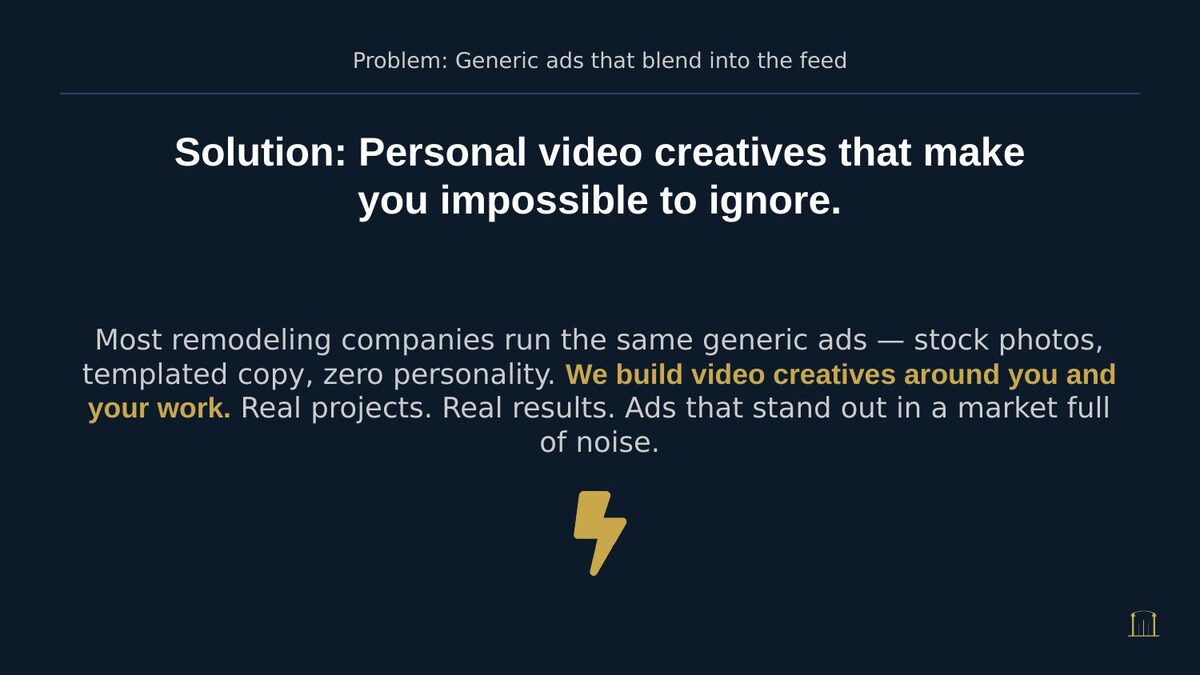 Problem: Generic ads that blend into the feed

Solution: Personal video creatives that make you impossible to ignore.

Most remodeling companies run the same generic ads — stock photos, templated copy, zero personality. We build video creatives around you and your work. Real projects. Real results. Ads that stand out in a market full of noise.